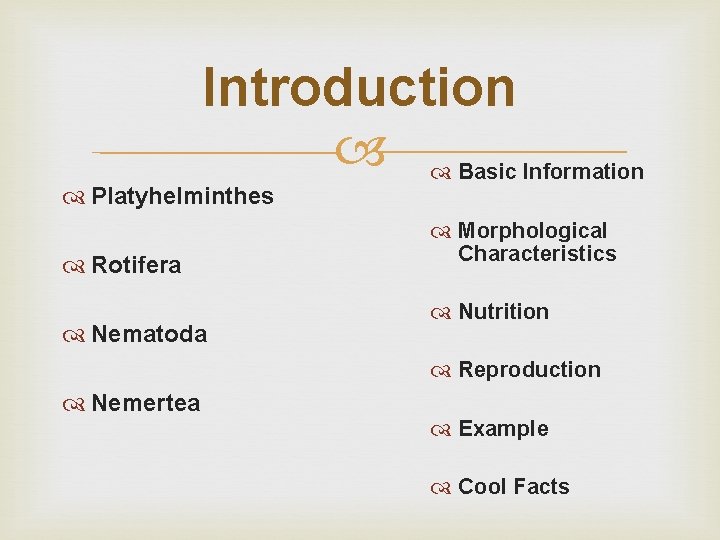 Introduction

Platyhelminthes

Rotifera

Nematoda

Nemertea

Basic Information

Morphological Characteristics

Nutrition

Reproduction

Example

Cool Facts